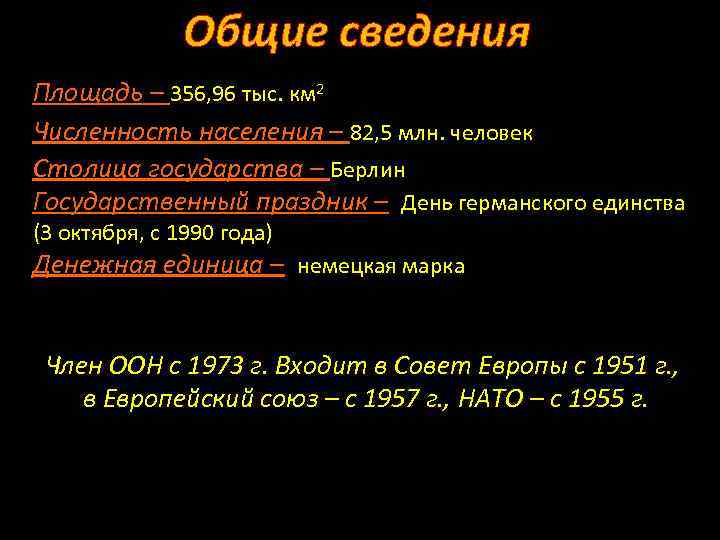 Общие сведения

Площадь – 356,96 тыс. км$^2$

Численность населения – 82,5 млн. человек

Столица государства – Берлин

Государственный праздник – День германского единства (3 октября, с 1990 года)

Денежная единица – немецкая марка

Член ООН с 1973 г. Входит в Совет Европы с 1951 г., в Европейский союз – с 1957 г., НАТО – с 1955 г.